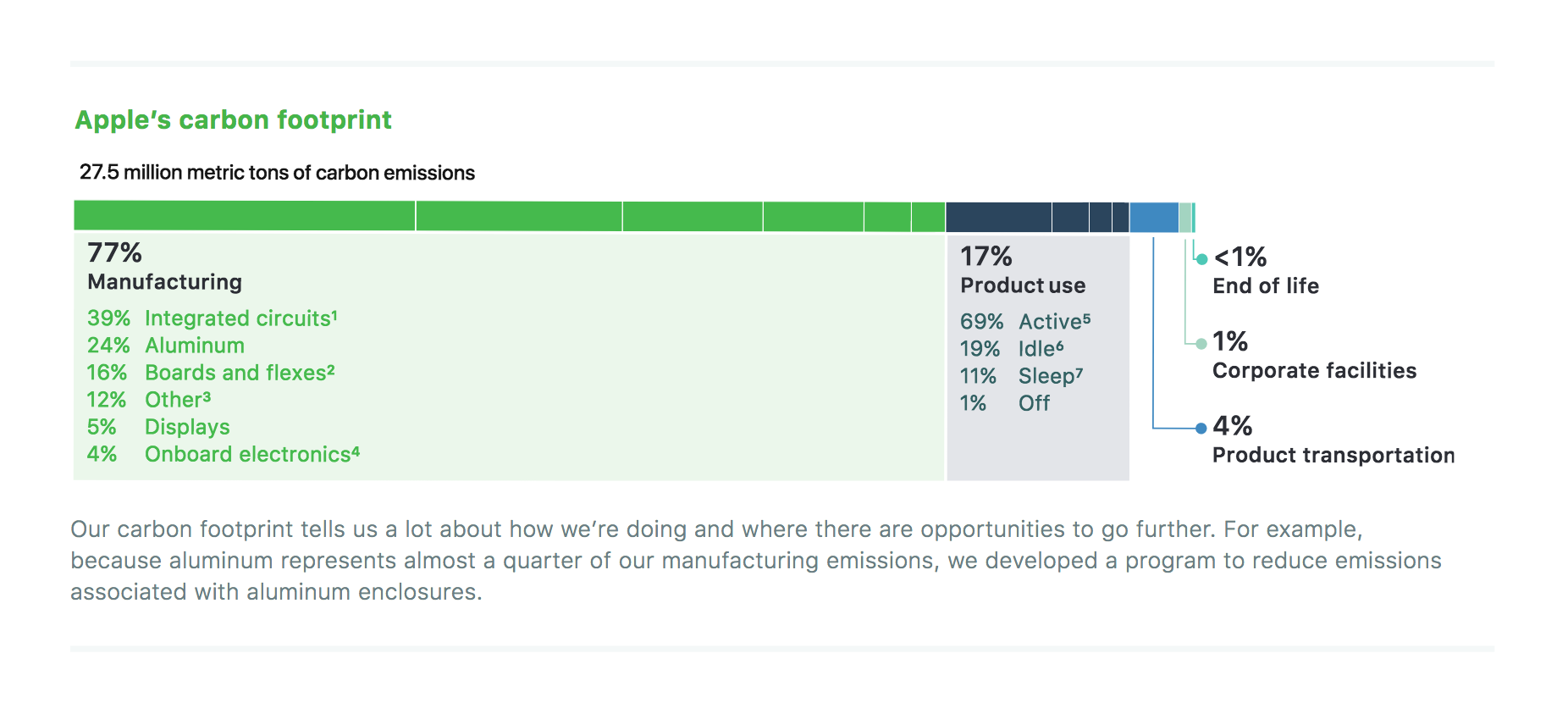 Apple's carbon footprint

27.5 million metric tons of carbon emissions

77%
Manufacturing

39% Integrated circuits¹
24% Aluminum
16% Boards and flexes²
12% Other³
5% Displays
4% Onboard electronics⁴

17%
Product use

69% Active⁵
19% Idle⁶
11% Sleep⁷
1% Off

<1%
End of life

1%
Corporate facilities

4%
Product transportation

Our carbon footprint tells us a lot about how we're doing and where there are opportunities to go further. For example, because aluminum represents almost a quarter of our manufacturing emissions, we developed a program to reduce emissions associated with aluminum enclosures.